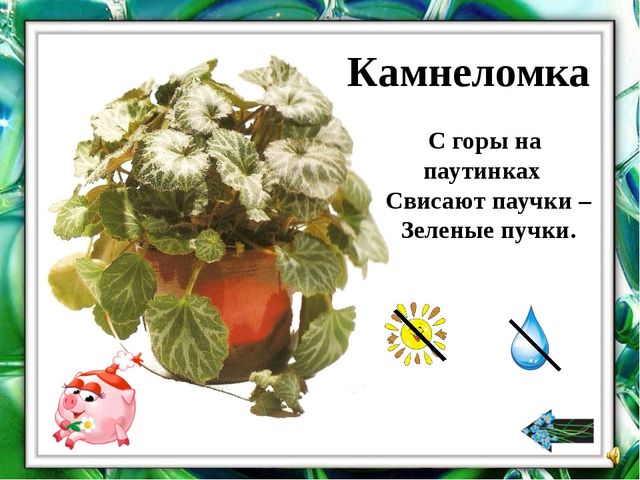 Камнеломка

С горы на паутинках
Свисают паучки –
Зеленые пучки.